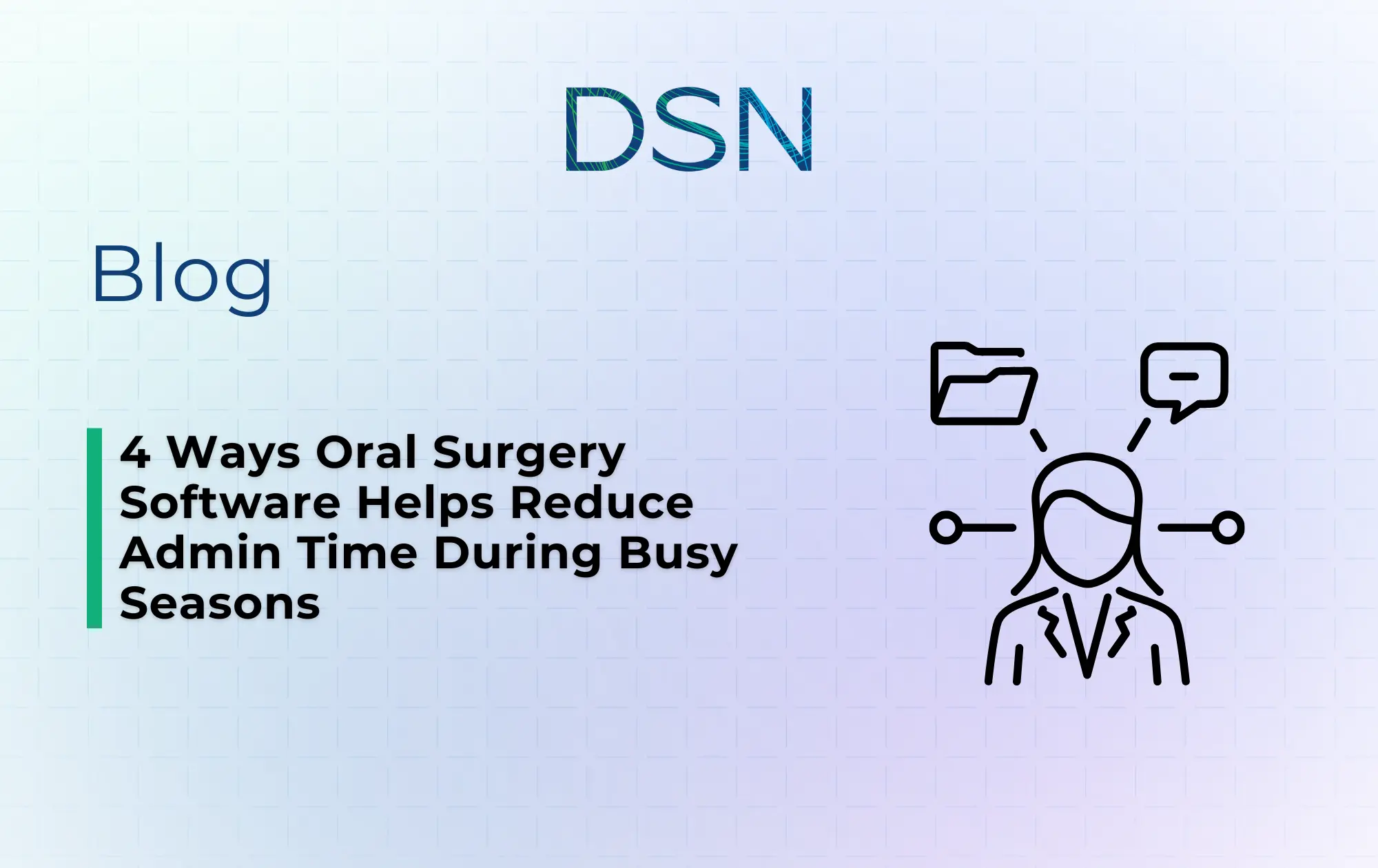 DSN

Blog

4 Ways Oral Surgery Software Helps Reduce Admin Time During Busy Seasons